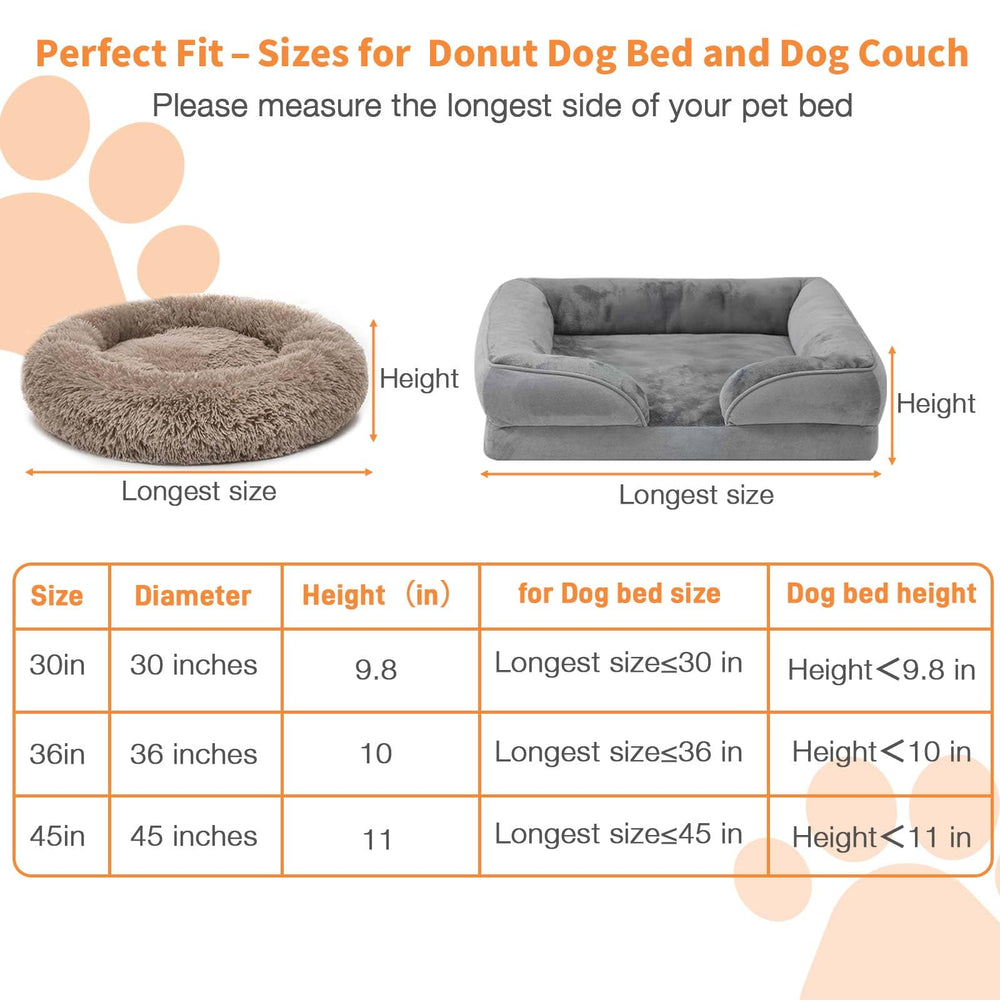 Perfect Fit – Sizes for Donut Dog Bed and Dog Couch

Please measure the longest side of your pet bed

Height

Longest size

Height

Longest size

| Size | Diameter | Height （in） | for Dog bed size | Dog bed height |
|---|---|---|---|---|
| 30in | 30 inches | 9.8 | Longest size≤30 in | Height＜9.8 in |
| 36in | 36 inches | 10 | Longest size≤36 in | Height＜10 in |
| 45in | 45 inches | 11 | Longest size≤45 in | Height＜11 in |